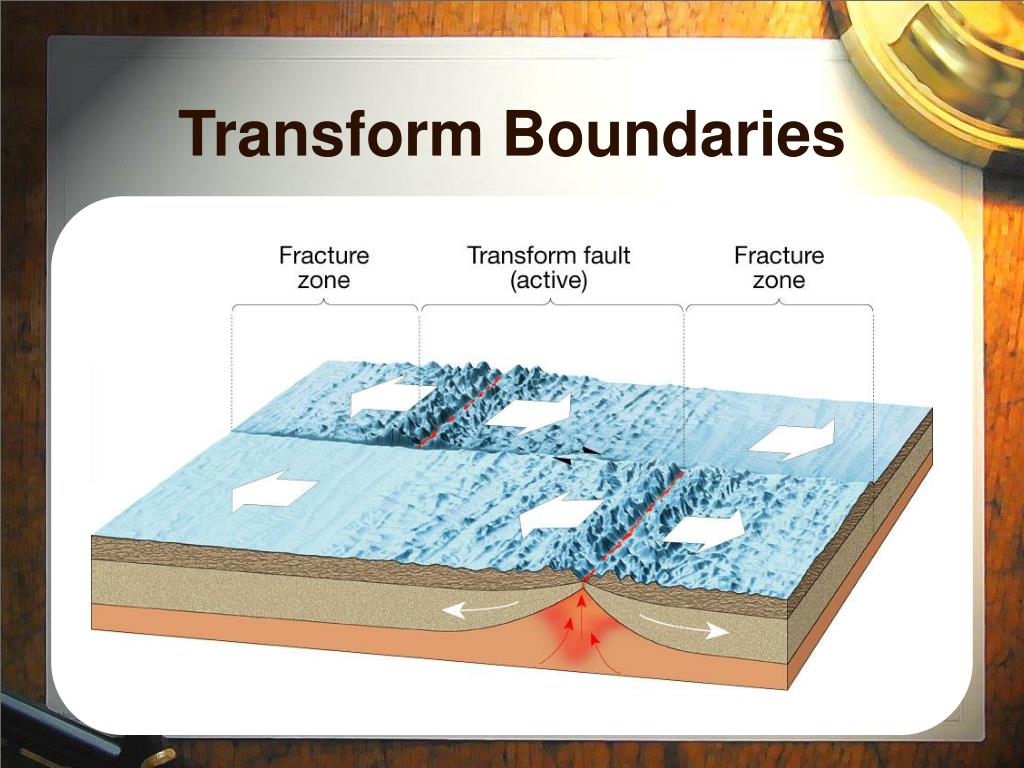 Transform Boundaries

Fracture zone

Transform fault (active)

Fracture zone